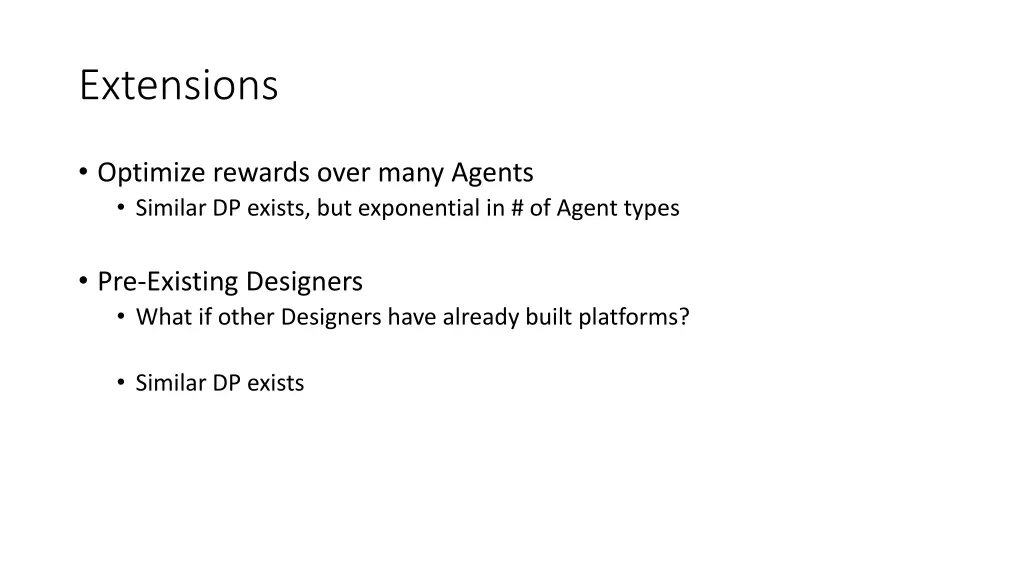 Extensions

• Optimize rewards over many Agents
  • Similar DP exists, but exponential in # of Agent types

• Pre-Existing Designers
  • What if other Designers have already built platforms?

  • Similar DP exists